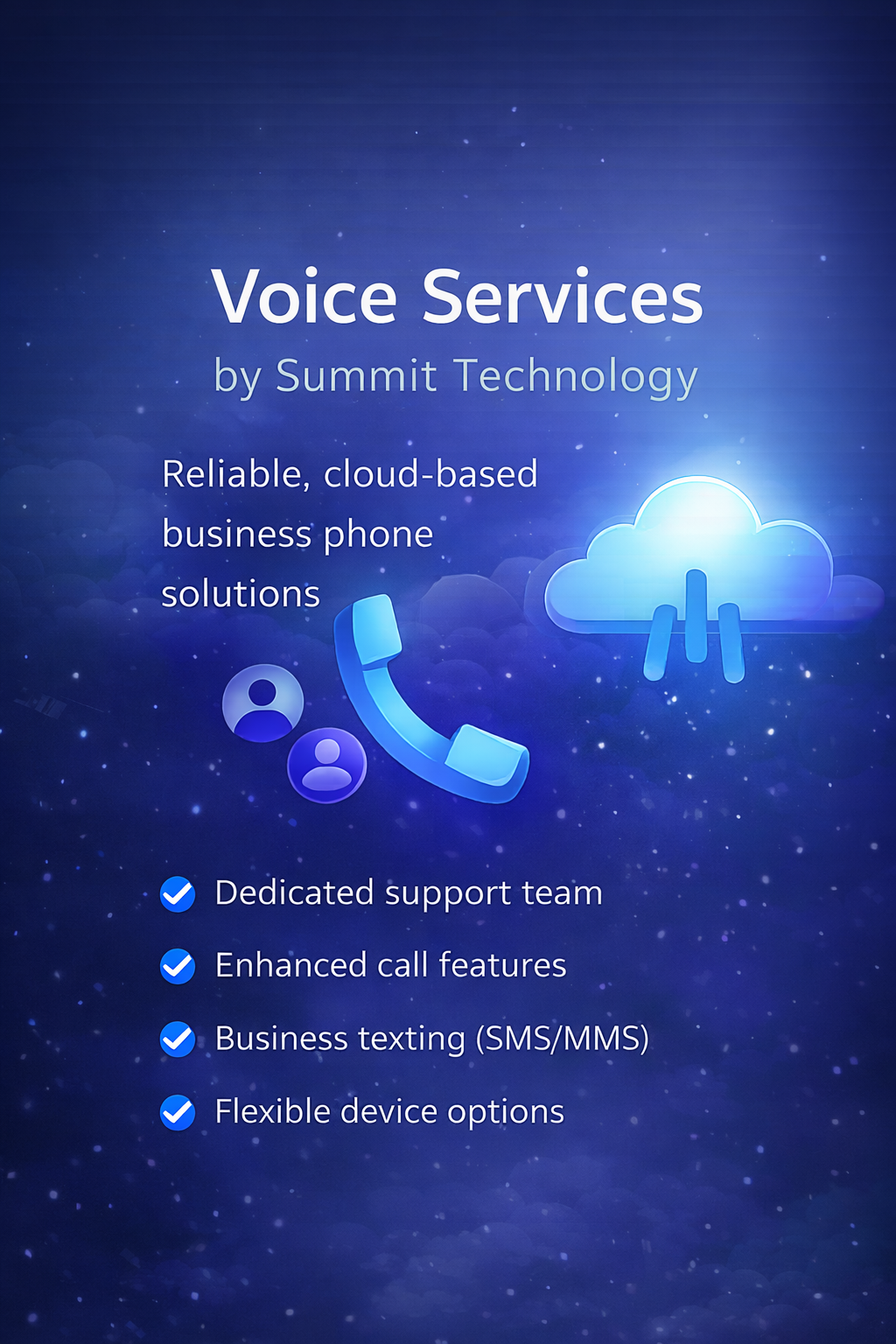 Voice Services
by Summit Technology

Reliable, cloud-based business phone solutions

Dedicated support team
Enhanced call features
Business texting (SMS/MMS)
Flexible device options